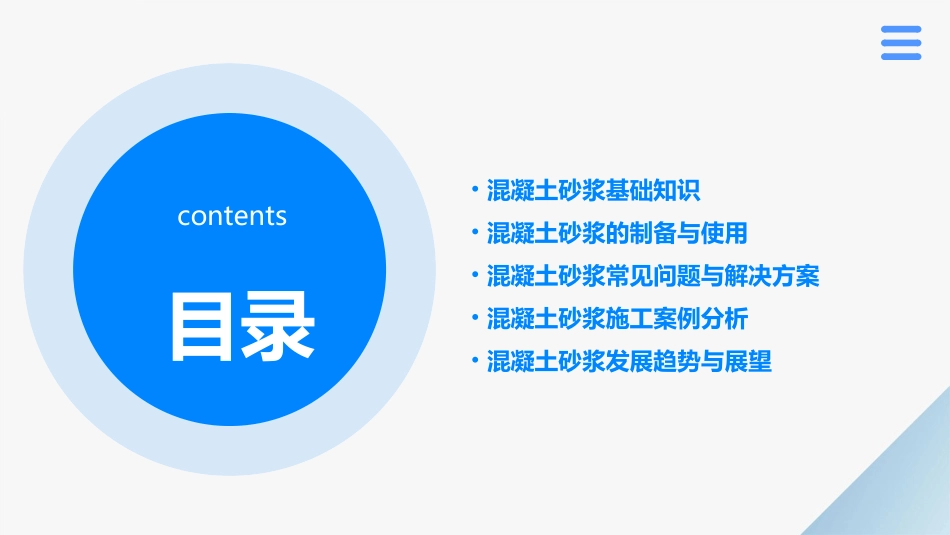 contents

目录

• 混凝土砂浆基础知识
• 混凝土砂浆的制备与使用
• 混凝土砂浆常见问题与解决方案
• 混凝土砂浆施工案例分析
• 混凝土砂浆发展趋势与展望